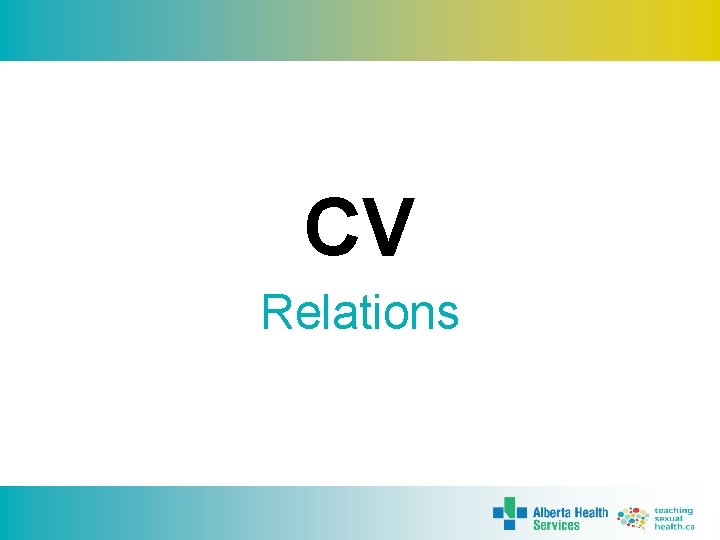 CV

Relations

Alberta Health Services

teaching sexual health.ca